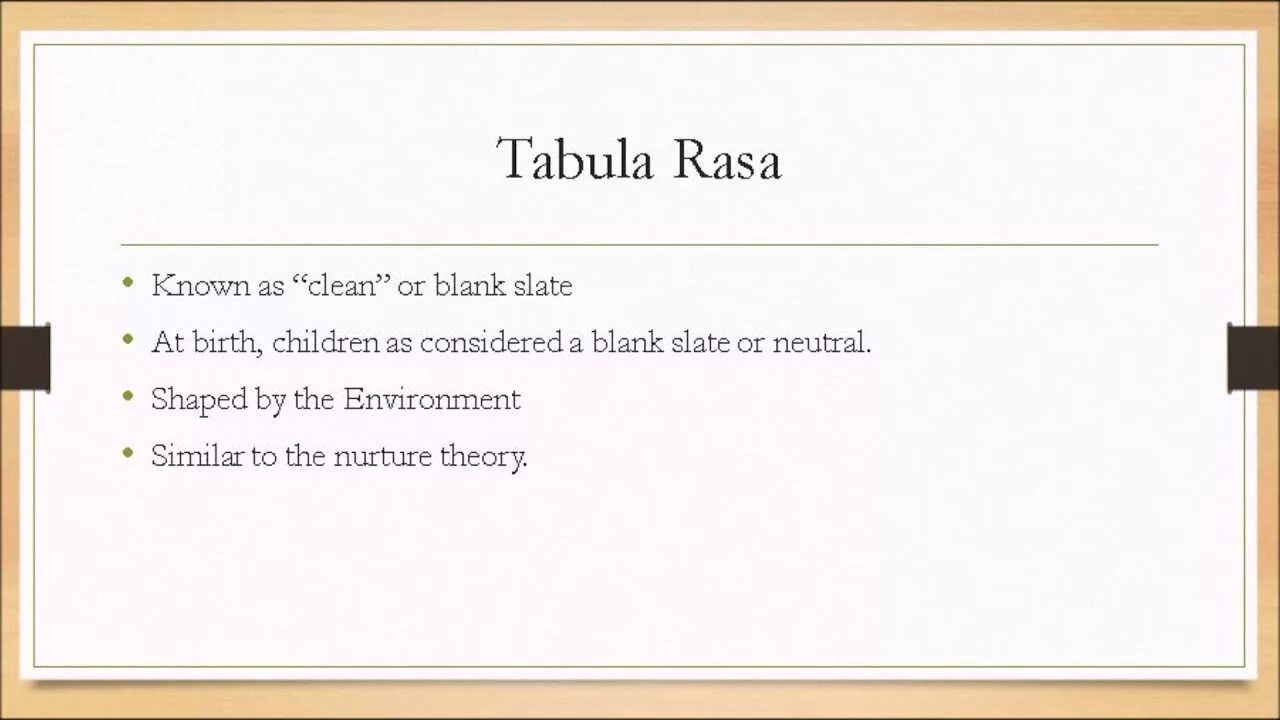 Tabula Rasa

• Known as “clean” or blank slate
• At birth, children as considered a blank slate or neutral.
• Shaped by the Environment
• Similar to the nurture theory.